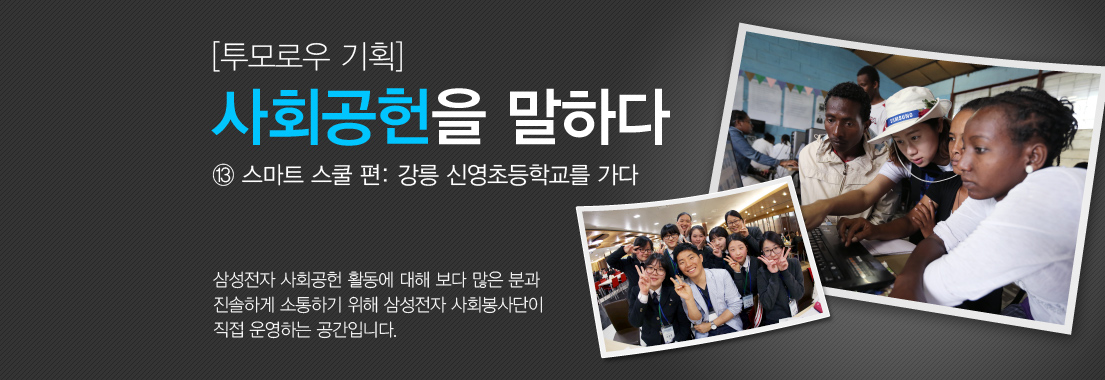 [투모로우 기획]

사회공헌을 말하다

⑬ 스마트 스쿨 편: 강릉 신영초등학교를 가다

삼성전자 사회공헌 활동에 대해 보다 많은 분과 진솔하게 소통하기 위해 삼성전자 사회봉사단이 직접 운영하는 공간입니다.

SAMSUNG